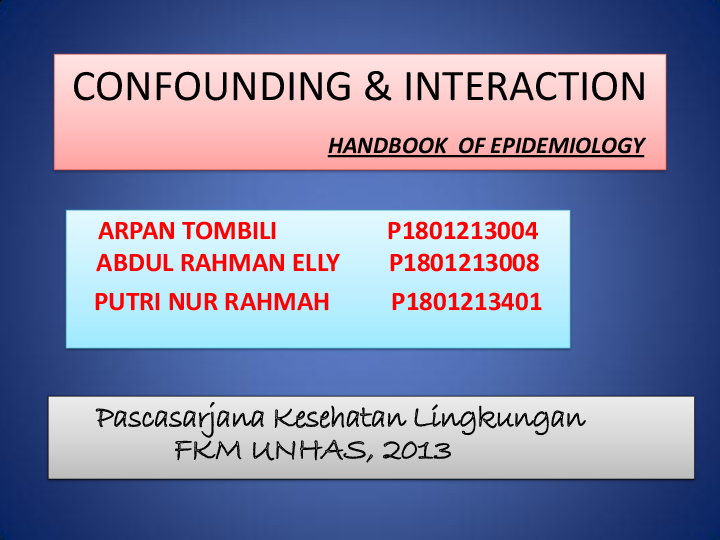 CONFOUNDING & INTERACTION

HANDBOOK OF EPIDEMIOLOGY

ARPAN TOMBILI P1801213004
ABDUL RAHMAN ELLY P1801213008
PUTRI NUR RAHMAH P1801213401

Pascasarjana Kesehatan Lingkungan
FKM UNHAS, 2013